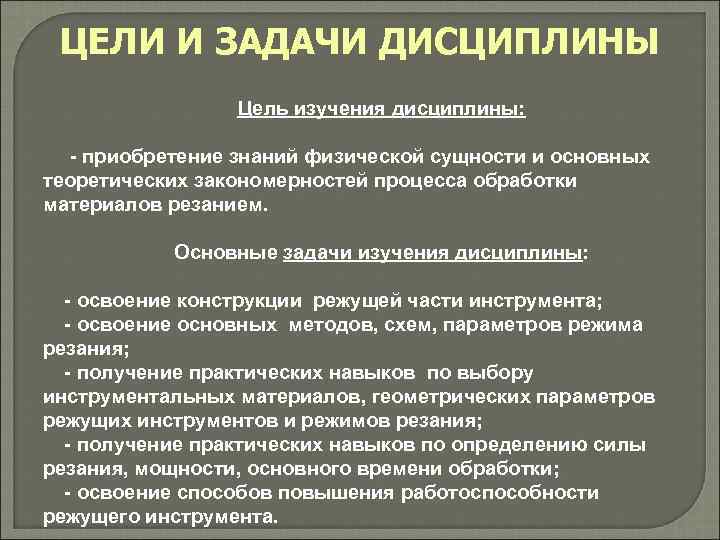 ЦЕЛИ И ЗАДАЧИ ДИСЦИПЛИНЫ

Цель изучения дисциплины:

- приобретение знаний физической сущности и основных теоретических закономерностей процесса обработки материалов резанием.

Основные задачи изучения дисциплины:

- освоение конструкции режущей части инструмента;
- освоение основных методов, схем, параметров режима резания;
- получение практических навыков по выбору инструментальных материалов, геометрических параметров режущих инструментов и режимов резания;
- получение практических навыков по определению силы резания, мощности, основного времени обработки;
- освоение способов повышения работоспособности режущего инструмента.